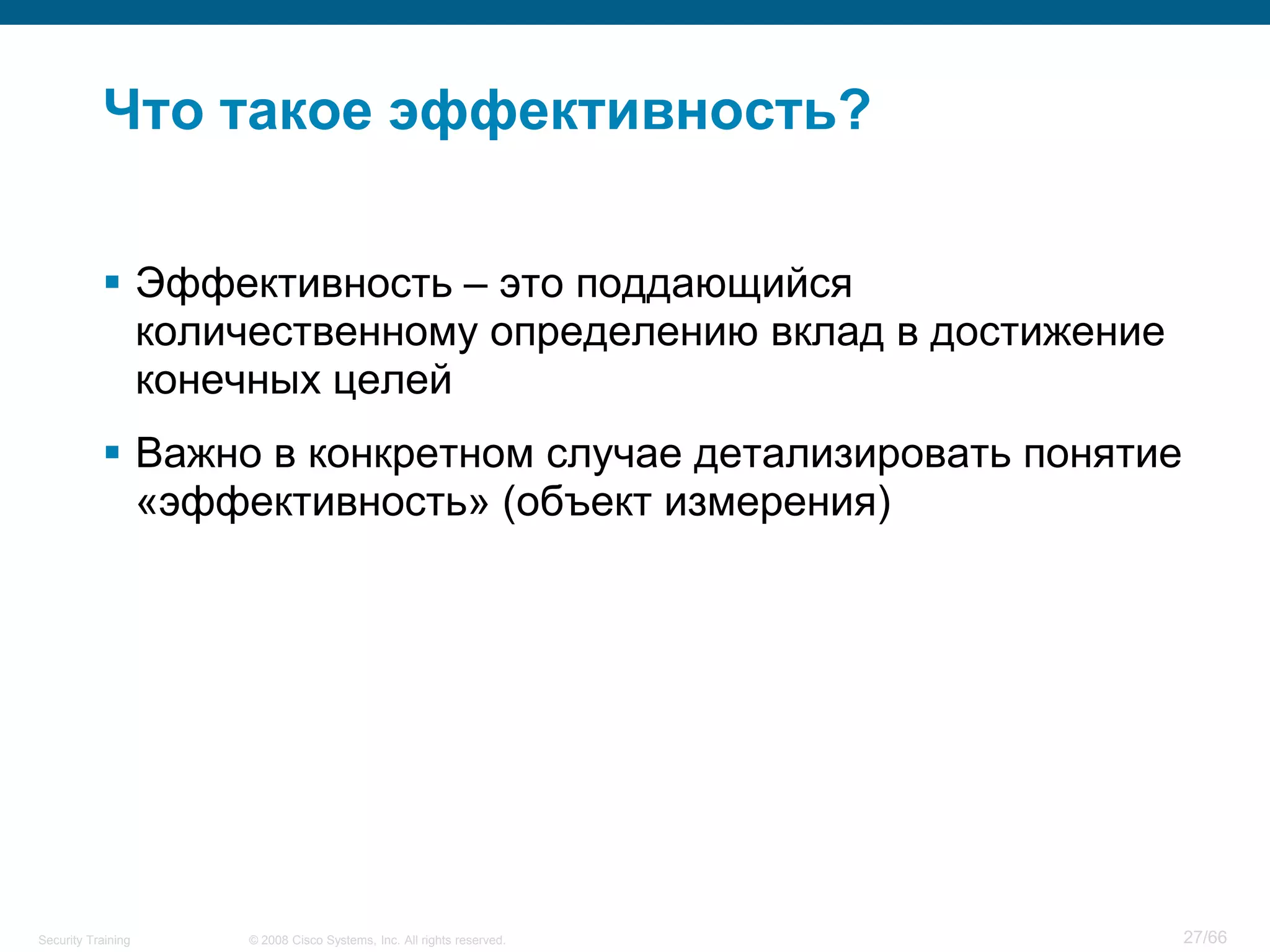 Что такое эффективность?

▪ Эффективность – это поддающийся количественному определению вклад в достижение конечных целей

▪ Важно в конкретном случае детализировать понятие «эффективность» (объект измерения)

Security Training © 2008 Cisco Systems, Inc. All rights reserved. 27/66